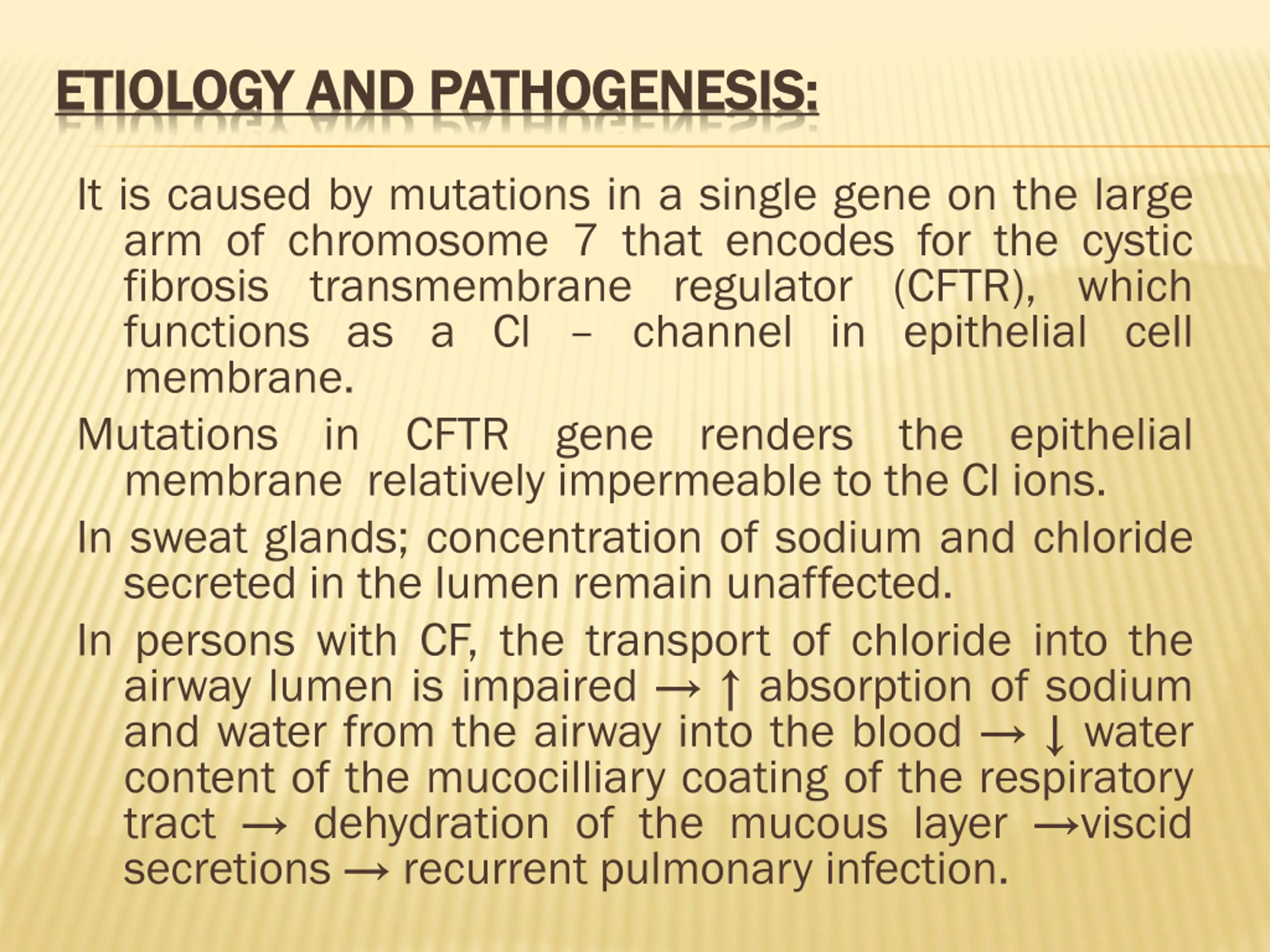 ETIOLOGY AND PATHOGENESIS:

It is caused by mutations in a single gene on the large arm of chromosome 7 that encodes for the cystic fibrosis transmembrane regulator (CFTR), which functions as a Cl – channel in epithelial cell membrane.

Mutations in CFTR gene renders the epithelial membrane relatively impermeable to the Cl ions.

In sweat glands; concentration of sodium and chloride secreted in the lumen remain unaffected.

In persons with CF, the transport of chloride into the airway lumen is impaired → ↑ absorption of sodium and water from the airway into the blood → ↓ water content of the mucocilliary coating of the respiratory tract → dehydration of the mucous layer →viscid secretions → recurrent pulmonary infection.